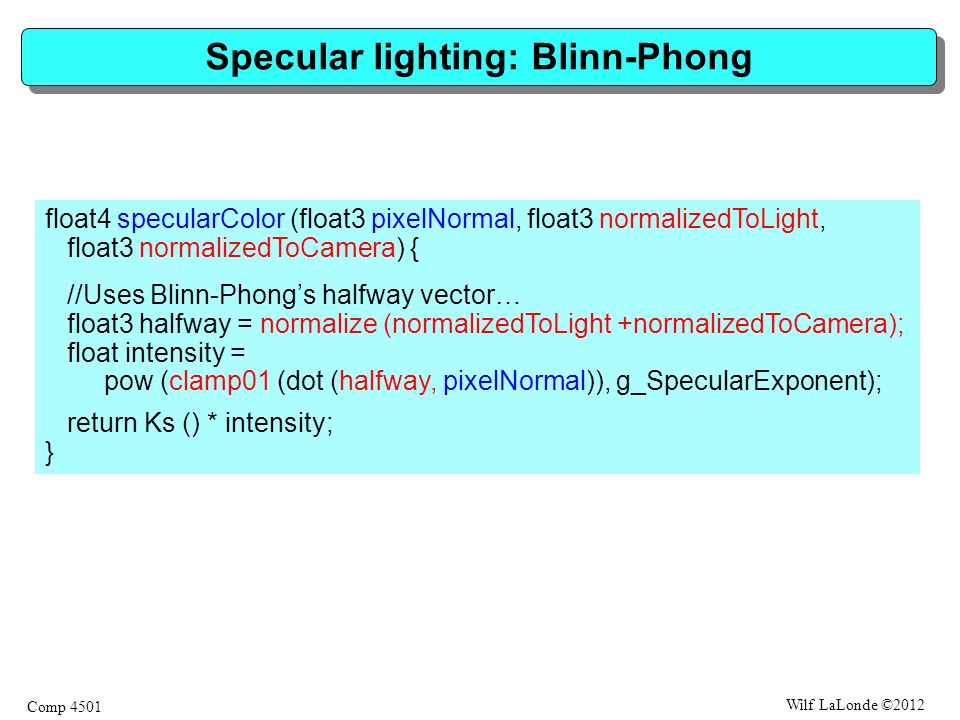 Specular lighting: Blinn-Phong

float4 specularColor (float3 pixelNormal, float3 normalizedToLight,
  float3 normalizedToCamera) {

  //Uses Blinn-Phong's halfway vector…
  float3 halfway = normalize (normalizedToLight +normalizedToCamera);
  float intensity =
      pow (clamp01 (dot (halfway, pixelNormal)), g_SpecularExponent);

  return Ks () * intensity;
}

Comp 4501

Wilf LaLonde ©2012